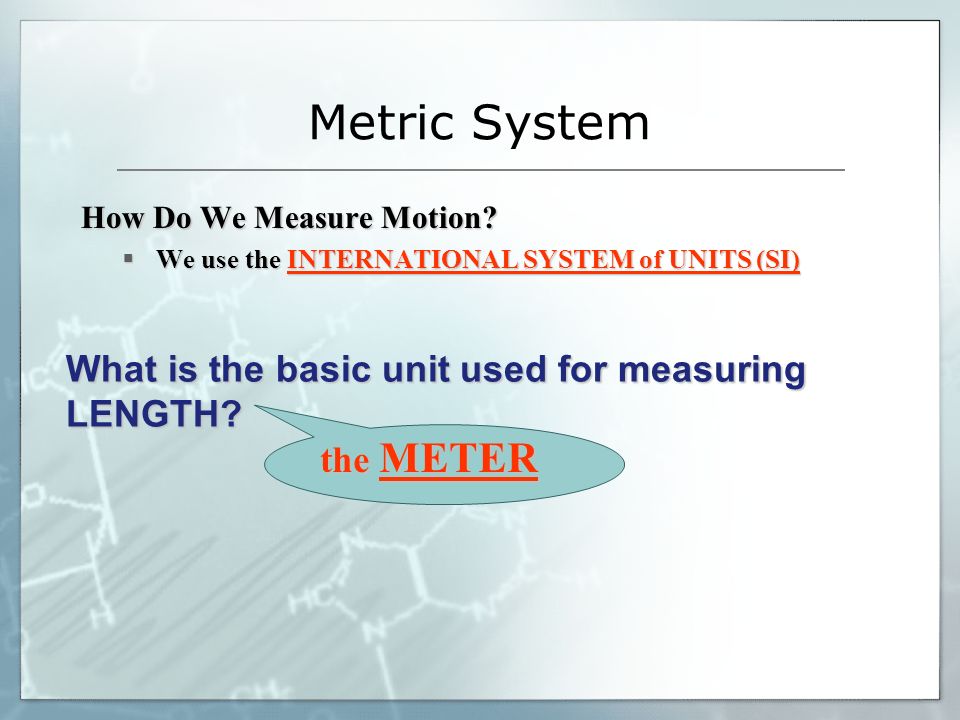 Metric System

How Do We Measure Motion?

▪ We use the INTERNATIONAL SYSTEM of UNITS (SI)

What is the basic unit used for measuring LENGTH?

the METER